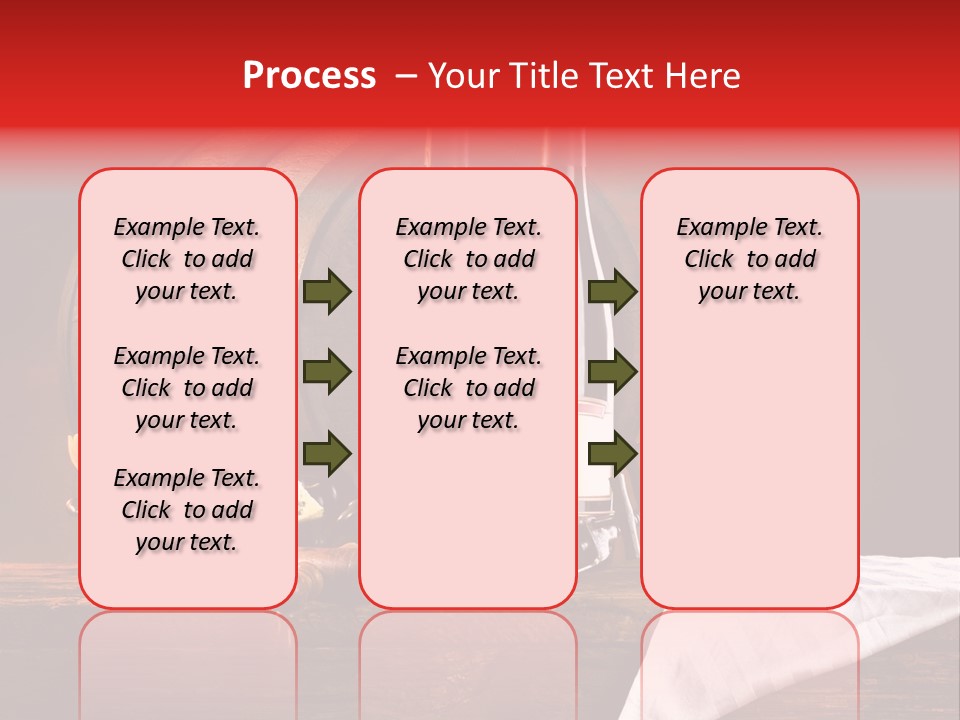 Process – Your Title Text Here

Example Text. Click to add your text.

Example Text. Click to add your text.

Example Text. Click to add your text.

Example Text. Click to add your text.

Example Text. Click to add your text.

Example Text. Click to add your text.